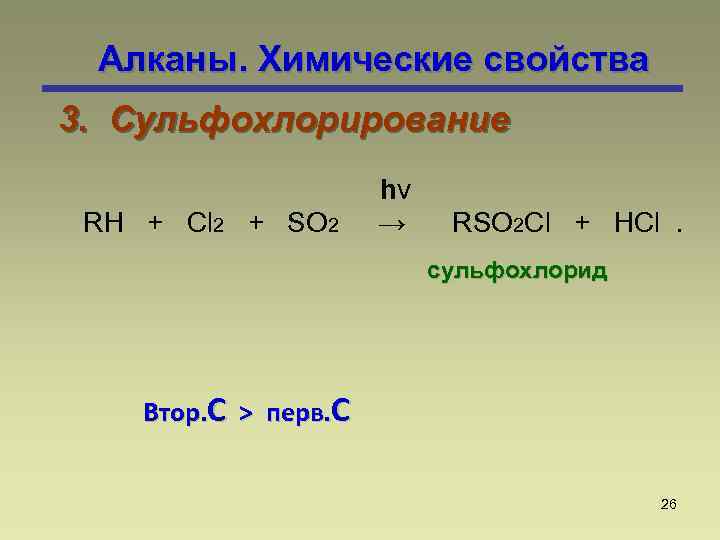 Алканы. Химические свойства

3. Сульфохлорирование

$RH + Cl_2 + SO_2 \xrightarrow{h\nu} RSO_2Cl + HCl$ .

сульфохлорид

Втор.С > перв.С

26